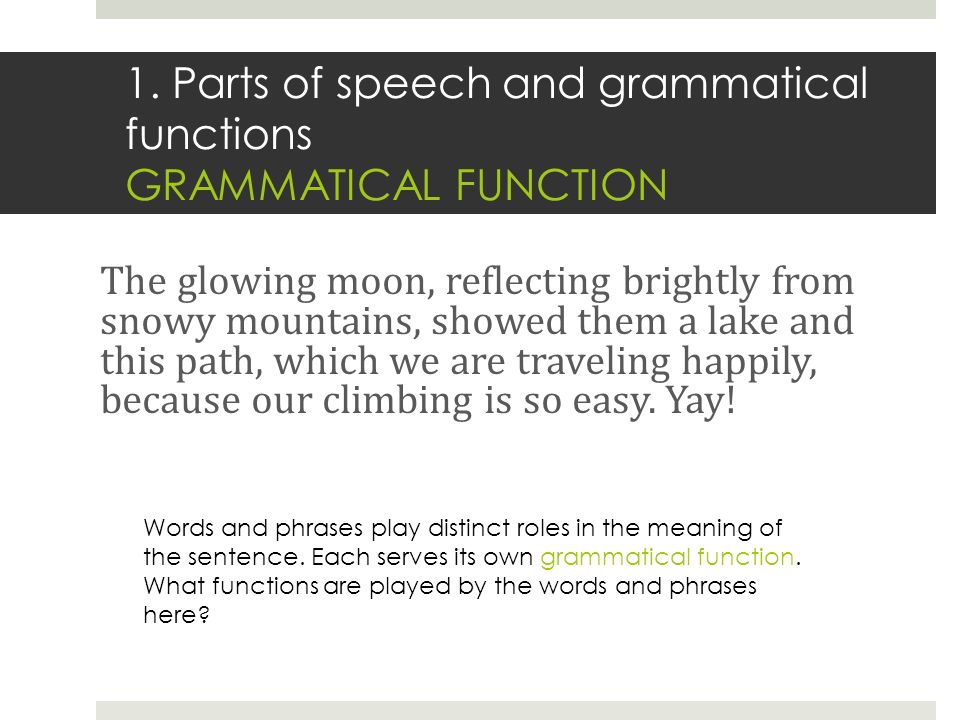 1. Parts of speech and grammatical functions
GRAMMATICAL FUNCTION

The glowing moon, reflecting brightly from snowy mountains, showed them a lake and this path, which we are traveling happily, because our climbing is so easy. Yay!

Words and phrases play distinct roles in the meaning of the sentence. Each serves its own grammatical function. What functions are played by the words and phrases here?